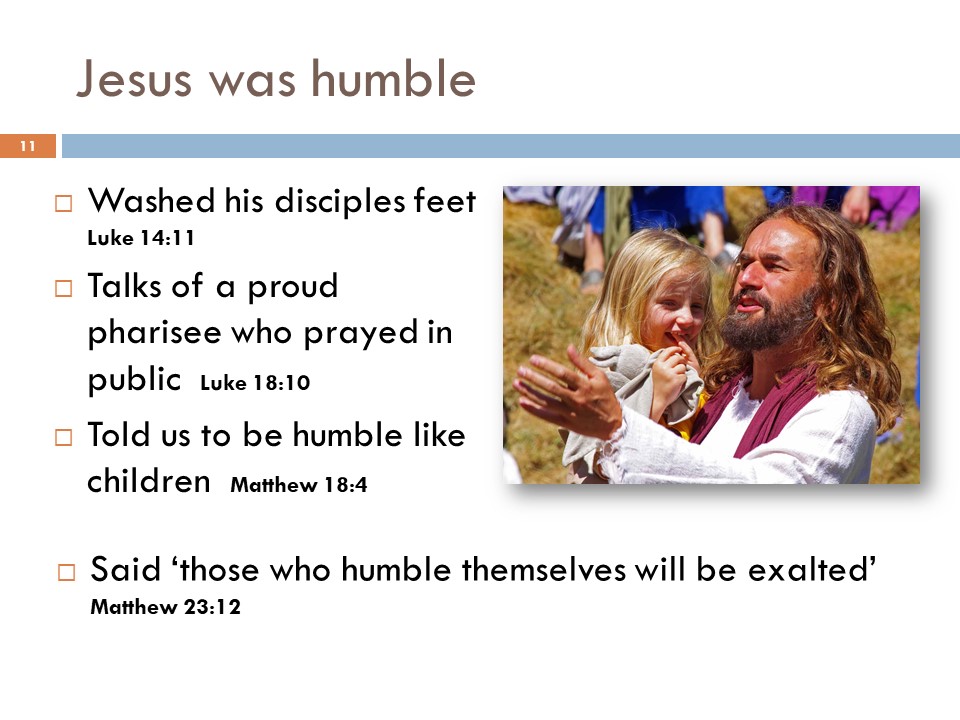 Jesus was humble

11

□ Washed his disciples feet Luke 14:11

□ Talks of a proud pharisee who prayed in public Luke 18:10

□ Told us to be humble like children Matthew 18:4

□ Said ‘those who humble themselves will be exalted’ Matthew 23:12